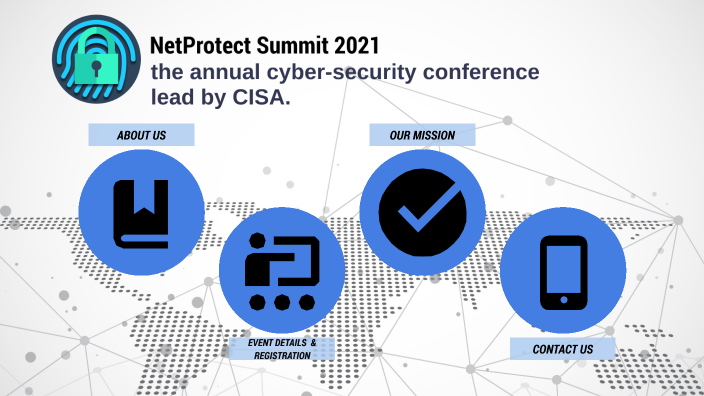 NetProtect Summit 2021
the annual cyber-security conference lead by CISA.

ABOUT US

OUR MISSION

EVENT DETAILS & REGISTRATION

CONTACT US